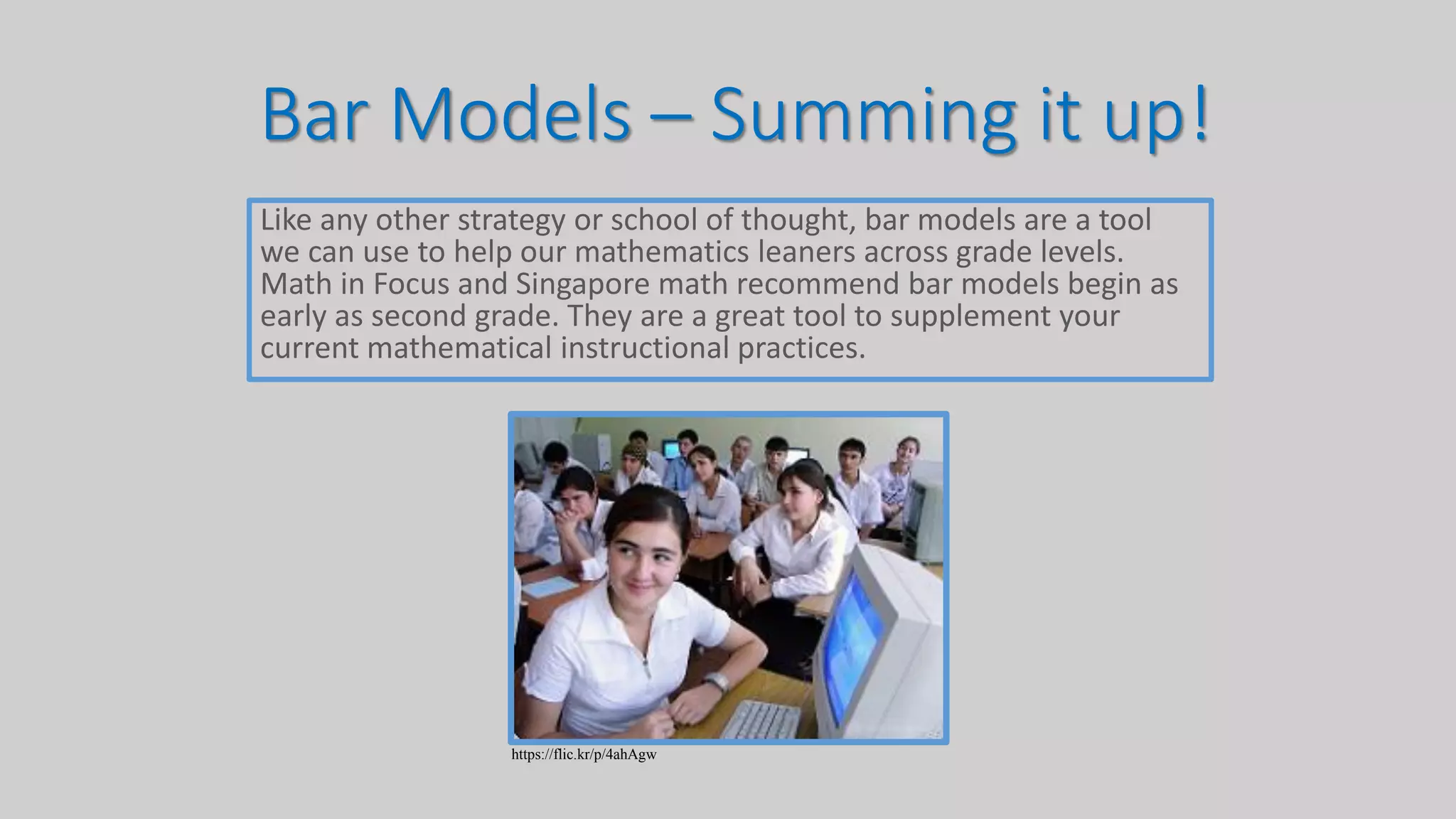 Bar Models – Summing it up!

Like any other strategy or school of thought, bar models are a tool we can use to help our mathematics leaners across grade levels. Math in Focus and Singapore math recommend bar models begin as early as second grade. They are a great tool to supplement your current mathematical instructional practices.

https://flic.kr/p/4ahAgw